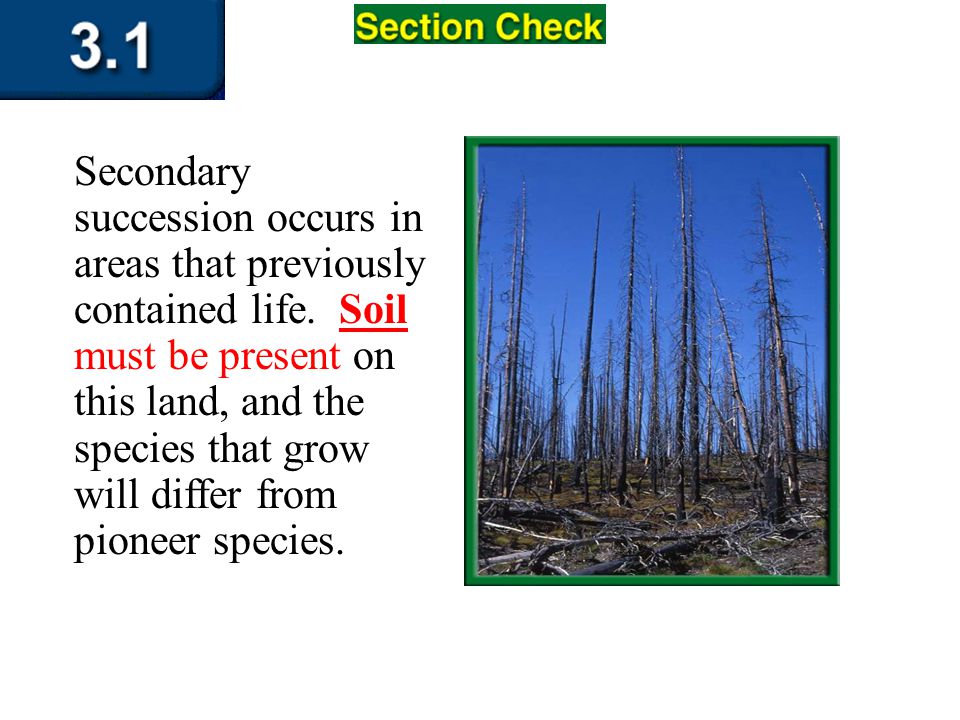 3.1

Section Check

Secondary succession occurs in areas that previously contained life. Soil must be present on this land, and the species that grow will differ from pioneer species.